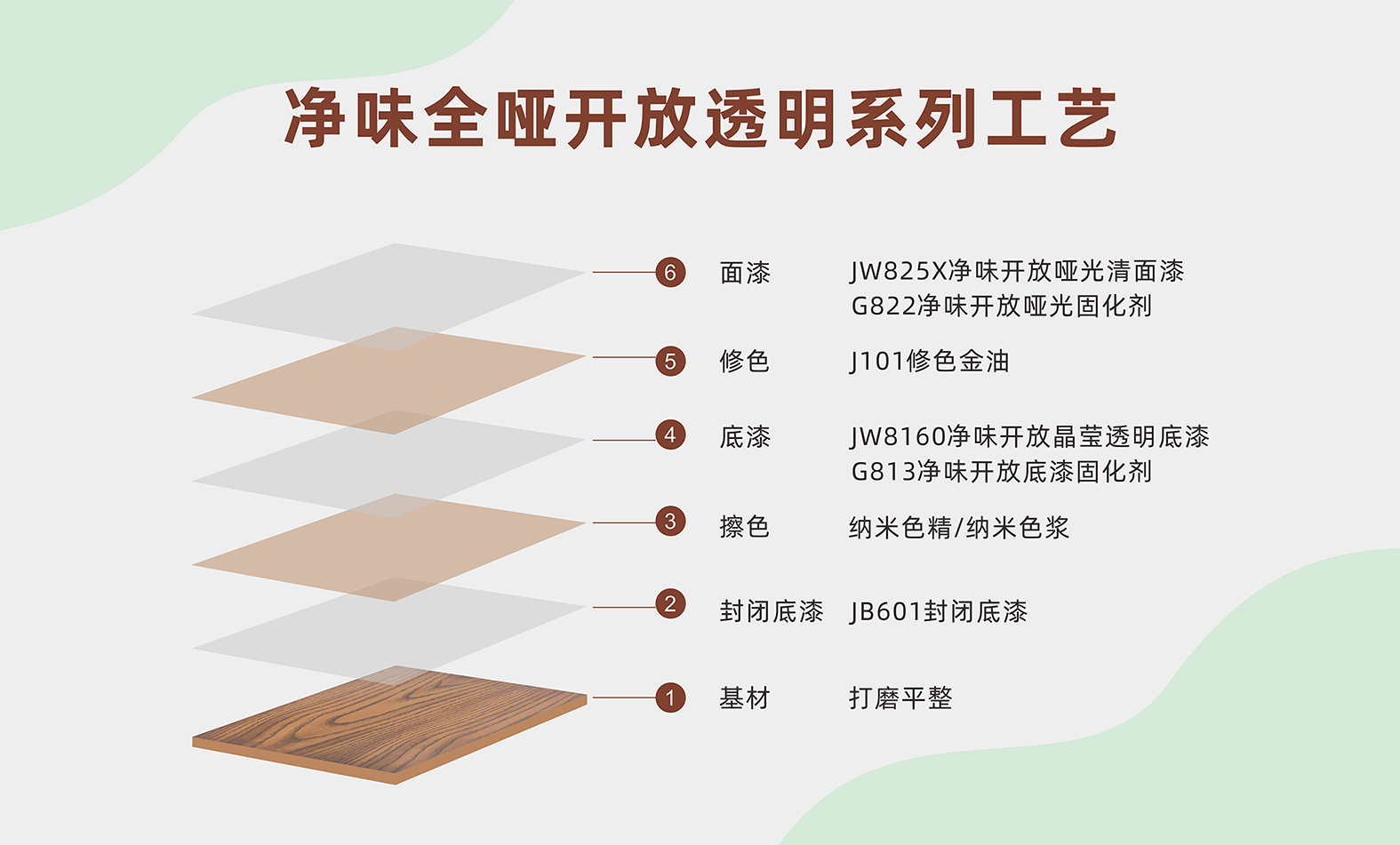 净味全哑开放透明系列工艺

6 面漆 JW825X净味开放哑光清面漆
G822净味开放哑光固化剂

5 修色 J101修色金油

4 底漆 JW8160净味开放晶莹透明底漆
G813净味开放底漆固化剂

3 擦色 纳米色精/纳米色浆

2 封闭底漆 JB601封闭底漆

1 基材 打磨平整